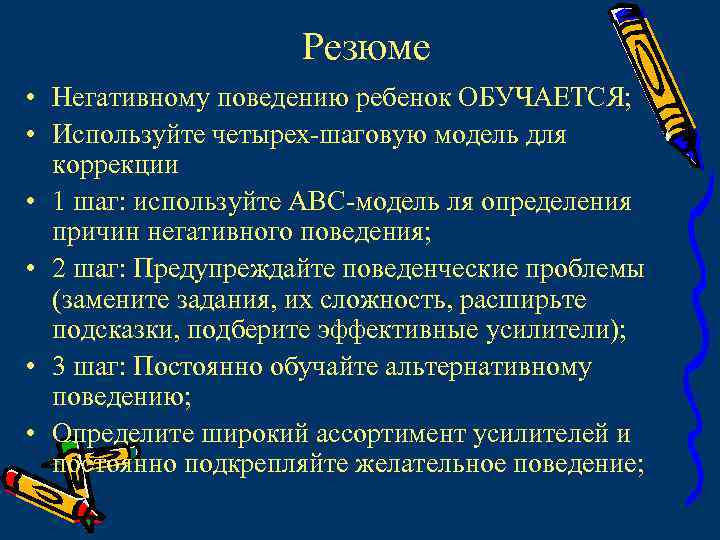 Резюме

• Негативному поведению ребенок ОБУЧАЕТСЯ;
• Используйте четырех-шаговую модель для коррекции
• 1 шаг: используйте АВС-модель ля определения причин негативного поведения;
• 2 шаг: Предупреждайте поведенческие проблемы (замените задания, их сложность, расширьте подсказки, подберите эффективные усилители);
• 3 шаг: Постоянно обучайте альтернативному поведению;
• Определите широкий ассортимент усилителей и постоянно подкрепляйте желательное поведение;